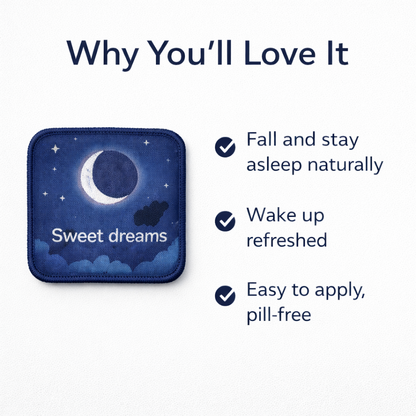 Why You'll Love It

Sweet dreams

Fall and stay asleep naturally

Wake up refreshed

Easy to apply, pill-free